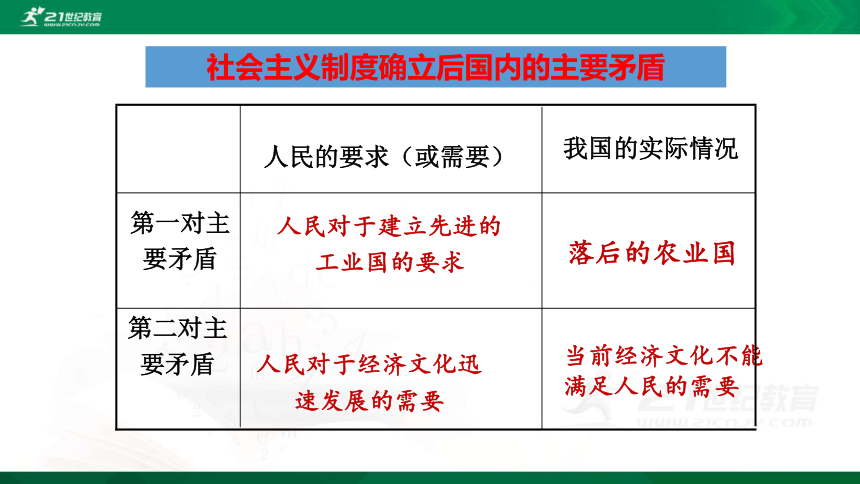 21世纪教育
www.21cnjy.com

社会主义制度确立后国内的主要矛盾

| | 人民的要求（或需要） | 我国的实际情况 |
|---|---|---|
| 第一对主要矛盾 | 人民对于建立先进的工业国的要求 | 落后的农业国 |
| 第二对主要矛盾 | 人民对于经济文化迅速发展的需要 | 当前经济文化不能满足人民的需要 |

21世纪教育
www.21cnjy.com